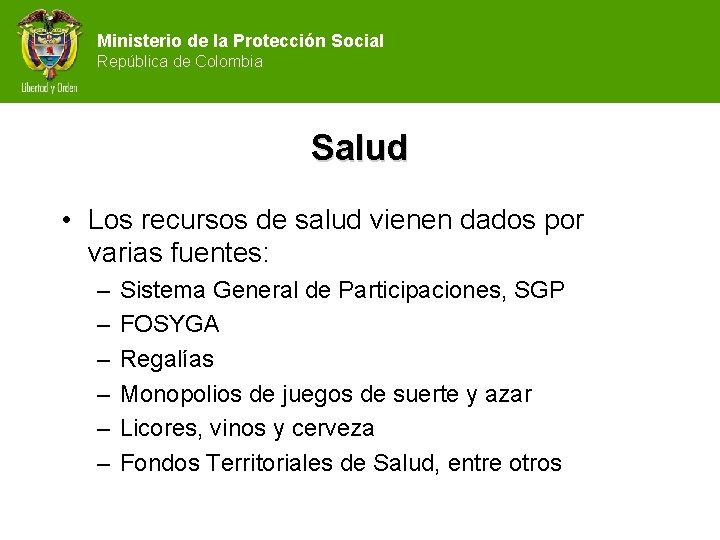 Libertad y Orden

Ministerio de la Protección Social
República de Colombia

Salud

• Los recursos de salud vienen dados por varias fuentes:
– Sistema General de Participaciones, SGP
– FOSYGA
– Regalías
– Monopolios de juegos de suerte y azar
– Licores, vinos y cerveza
– Fondos Territoriales de Salud, entre otros